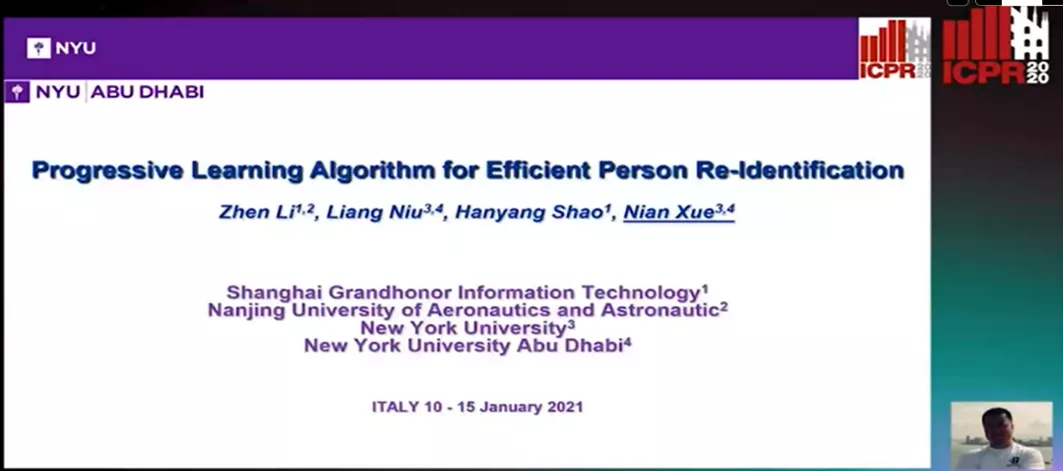 NYU

ICPR 2020

ICPR 2020

NYU | ABU DHABI

Progressive Learning Algorithm for Efficient Person Re-Identification

Zhen Li$^{1,2}$, Liang Niu$^{3,4}$, Hanyang Shao$^{1}$, Nian Xue$^{3,4}$

Shanghai Grandhonor Information Technology$^{1}$
Nanjing University of Aeronautics and Astronautic$^{2}$
New York University$^{3}$
New York University Abu Dhabi$^{4}$

ITALY 10 - 15 January 2021